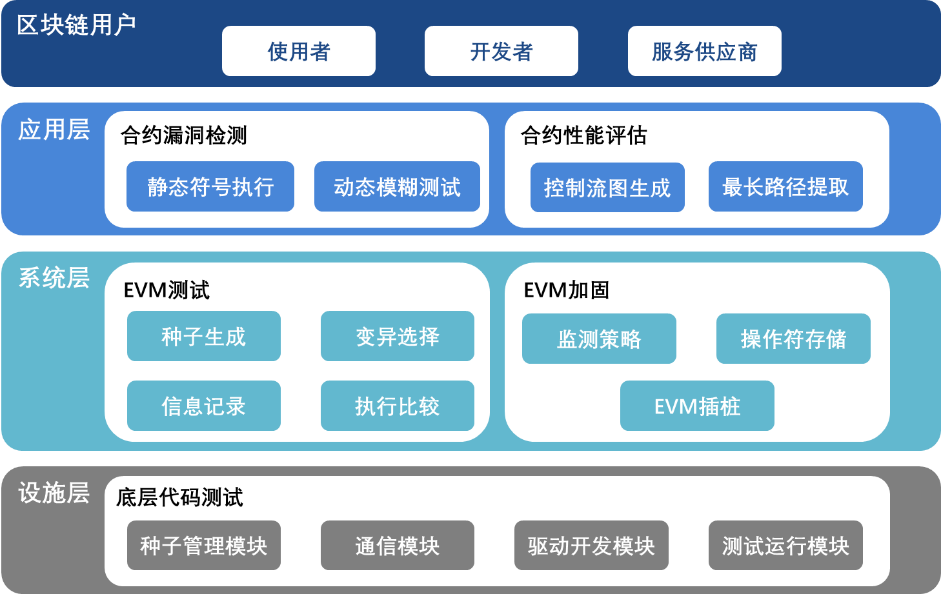 区块链用户

使用者

开发者

服务供应商

应用层

合约漏洞检测

静态符号执行

动态模糊测试

合约性能评估

控制流图生成

最长路径提取

系统层

EVM测试

种子生成

变异选择

信息记录

执行比较

EVM加固

监测策略

操作符存储

EVM插桩

设施层

底层代码测试

种子管理模块

通信模块

驱动开发模块

测试运行模块